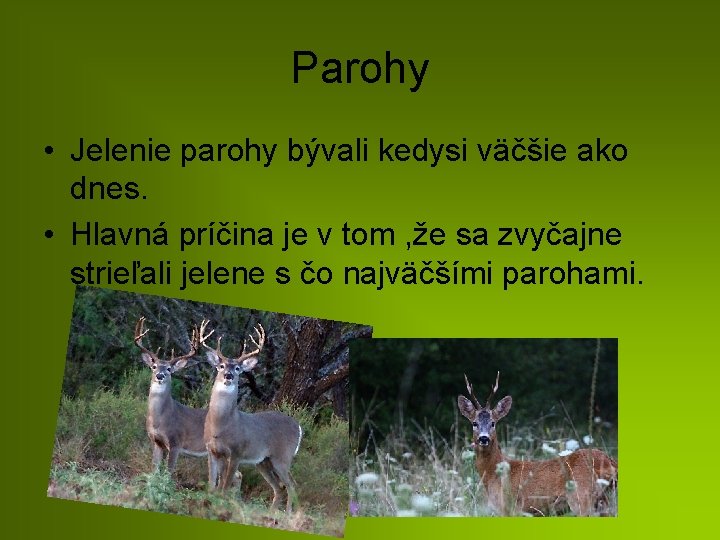 Parohy

• Jelenie parohy bývali kedysi väčšie ako dnes.

• Hlavná príčina je v tom ,že sa zvyčajne strieľali jelene s čo najväčšími parohami.